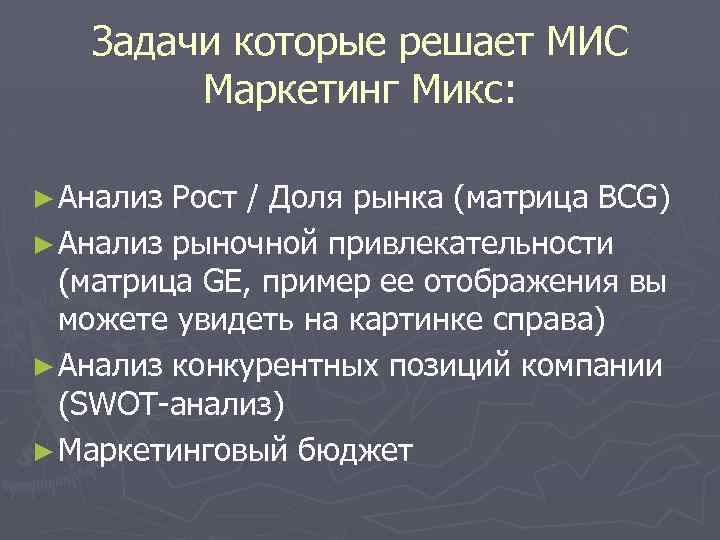 Задачи которые решает МИС Маркетинг Микс:

► Анализ Рост / Доля рынка (матрица BCG)

► Анализ рыночной привлекательности (матрица GE, пример ее отображения вы можете увидеть на картинке справа)

► Анализ конкурентных позиций компании (SWOT-анализ)

► Маркетинговый бюджет